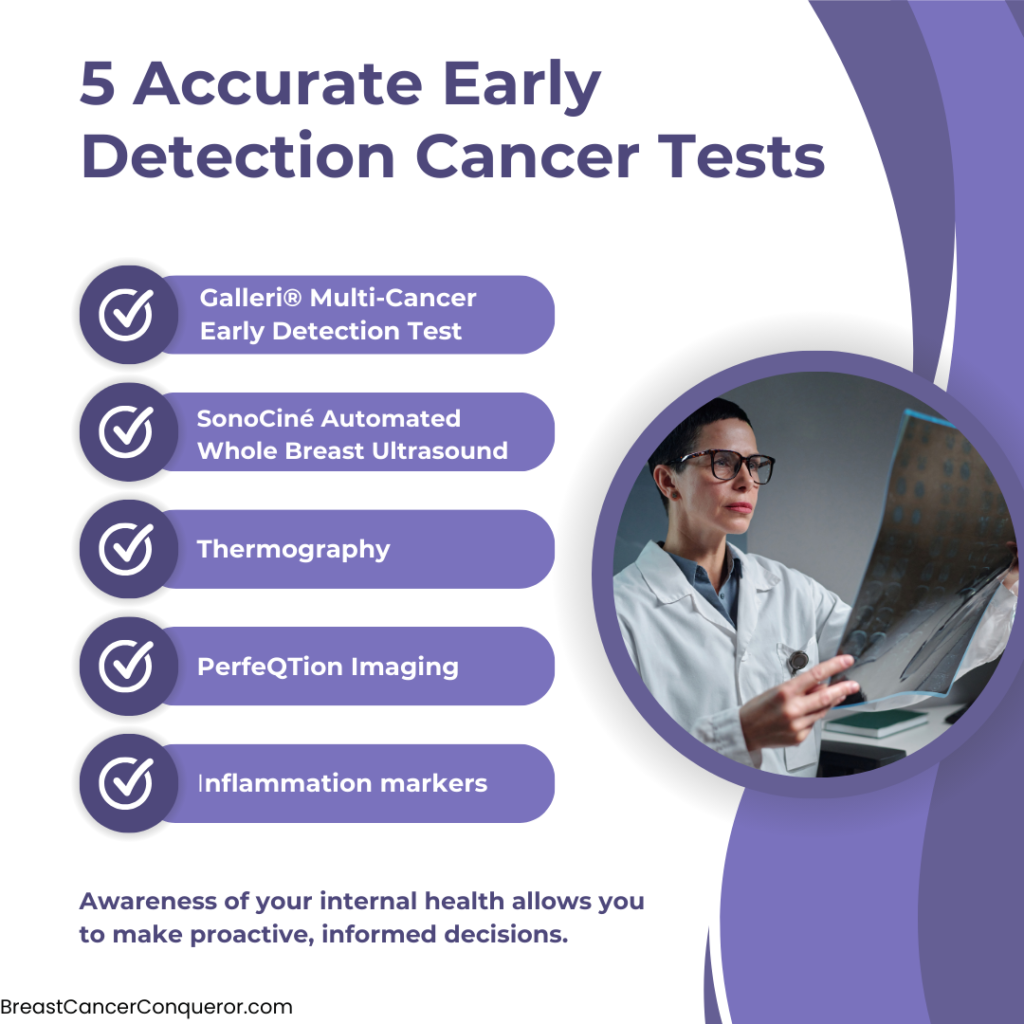 5 Accurate Early Detection Cancer Tests

Galleri® Multi-Cancer Early Detection Test

SonoCiné Automated Whole Breast Ultrasound

Thermography

PerfeQTion Imaging

Inflammation markers

Awareness of your internal health allows you to make proactive, informed decisions.

BreastCancerConqueror.com